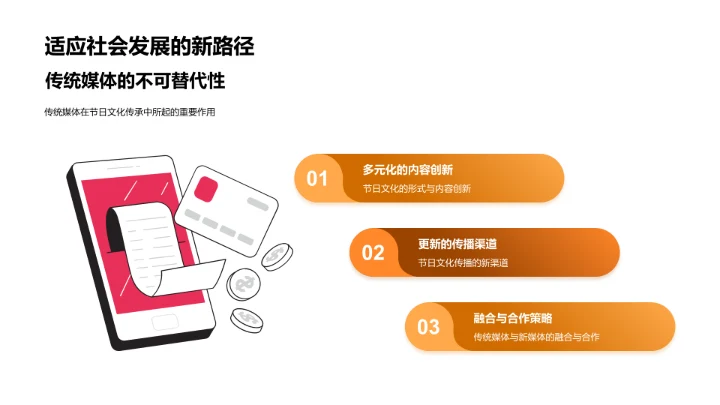 适应社会发展的新路径

传统媒体的不可替代性

传统媒体在节日文化传承中所起的重要作用

01
多元化的内容创新
节日文化的形式与内容创新

02
更新的传播渠道
节日文化传播的新渠道

03
融合与合作策略
传统媒体与新媒体的融合与合作